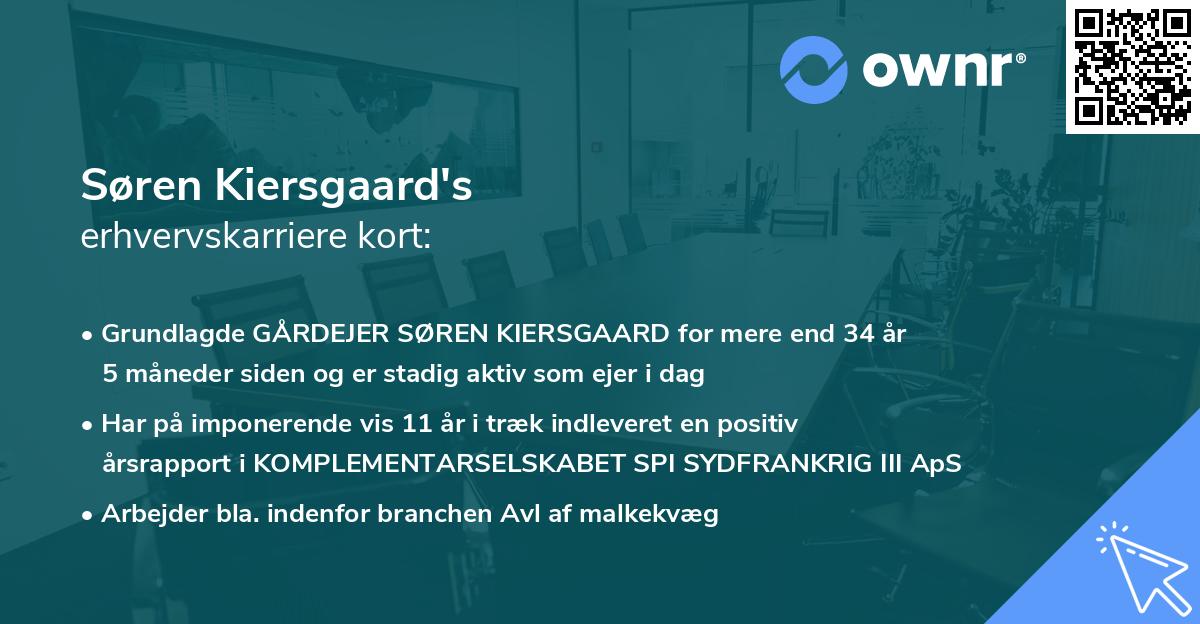 ownr®

Søren Kiersgaard's
erhvervskarriere kort:

• Grundlagde GÅRDEJER SØREN KIERSGAARD for mere end 34 år 5 måneder siden og er stadig aktiv som ejer i dag

• Har på imponerende vis 11 år i træk indleveret en positiv årsrapport i KOMPLEMENTARSELSKABET SPI SYDFRANKRIG III ApS

• Arbejder bla. indenfor branchen Avl af malkekvæg